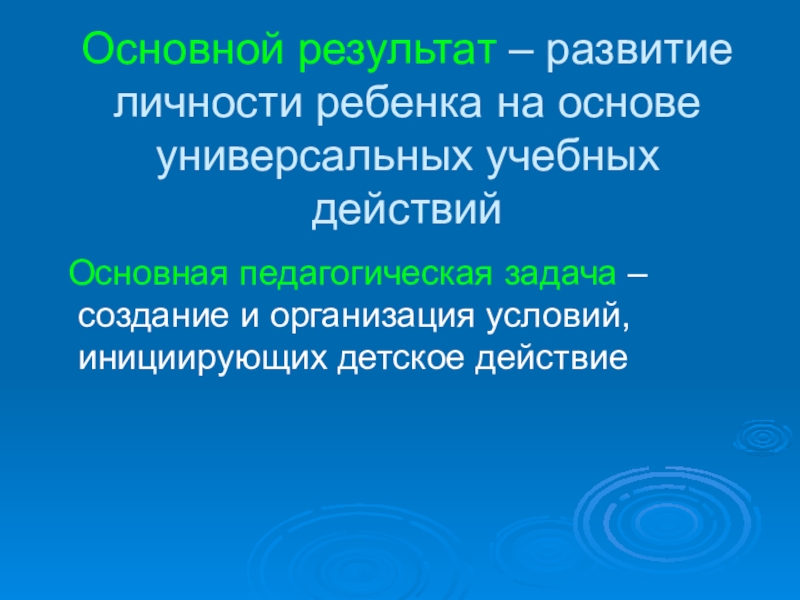 Основной результат – развитие личности ребенка на основе универсальных учебных действий

Основная педагогическая задача – создание и организация условий, инициирующих детское действие